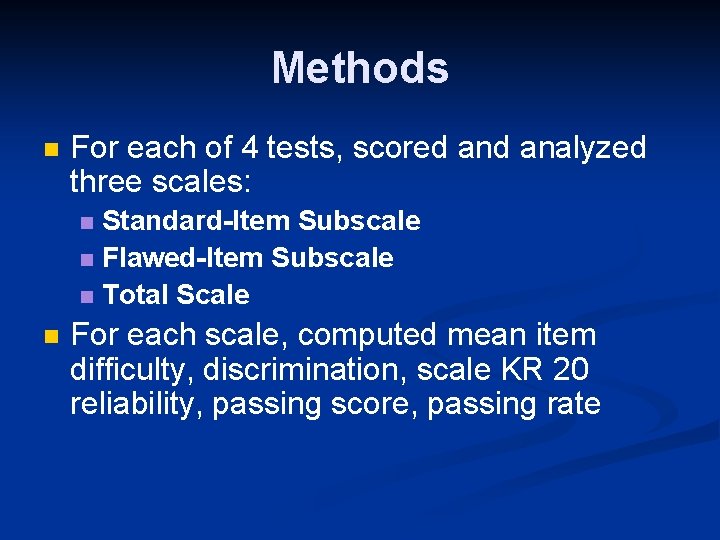 Methods

For each of 4 tests, scored and analyzed three scales:

Standard-Item Subscale
Flawed-Item Subscale
Total Scale

For each scale, computed mean item difficulty, discrimination, scale KR 20 reliability, passing score, passing rate